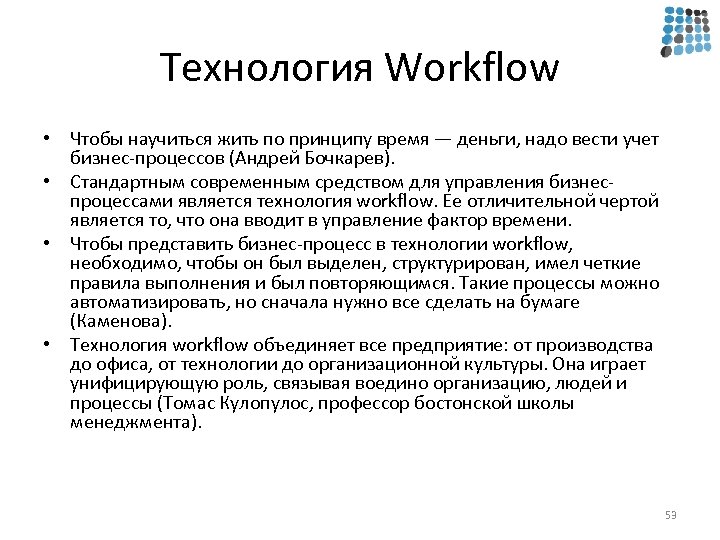 Технология Workflow

• Чтобы научиться жить по принципу время — деньги, надо вести учет бизнес-процессов (Андрей Бочкарев).
• Стандартным современным средством для управления бизнес-процессами является технология workflow. Ее отличительной чертой является то, что она вводит в управление фактор времени.
• Чтобы представить бизнес-процесс в технологии workflow, необходимо, чтобы он был выделен, структурирован, имел четкие правила выполнения и был повторяющимся. Такие процессы можно автоматизировать, но сначала нужно все сделать на бумаге (Каменова).
• Технология workflow объединяет все предприятие: от производства до офиса, от технологии до организационной культуры. Она играет унифицирующую роль, связывая воедино организацию, людей и процессы (Томас Кулопулос, профессор бостонской школы менеджмента).

53